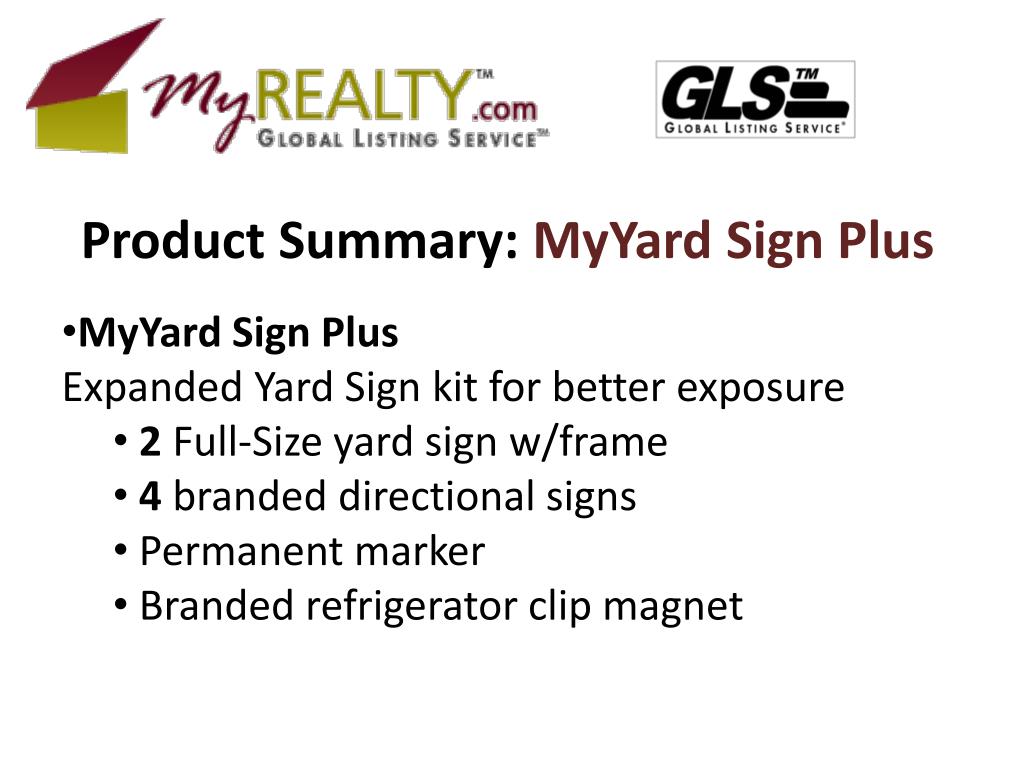 MyREALTY™.com
GLOBAL LISTING SERVICE™

GLS™
GLOBAL LISTING SERVICE®

Product Summary: MyYard Sign Plus

•MyYard Sign Plus
Expanded Yard Sign kit for better exposure
• 2 Full-Size yard sign w/frame
• 4 branded directional signs
• Permanent marker
• Branded refrigerator clip magnet